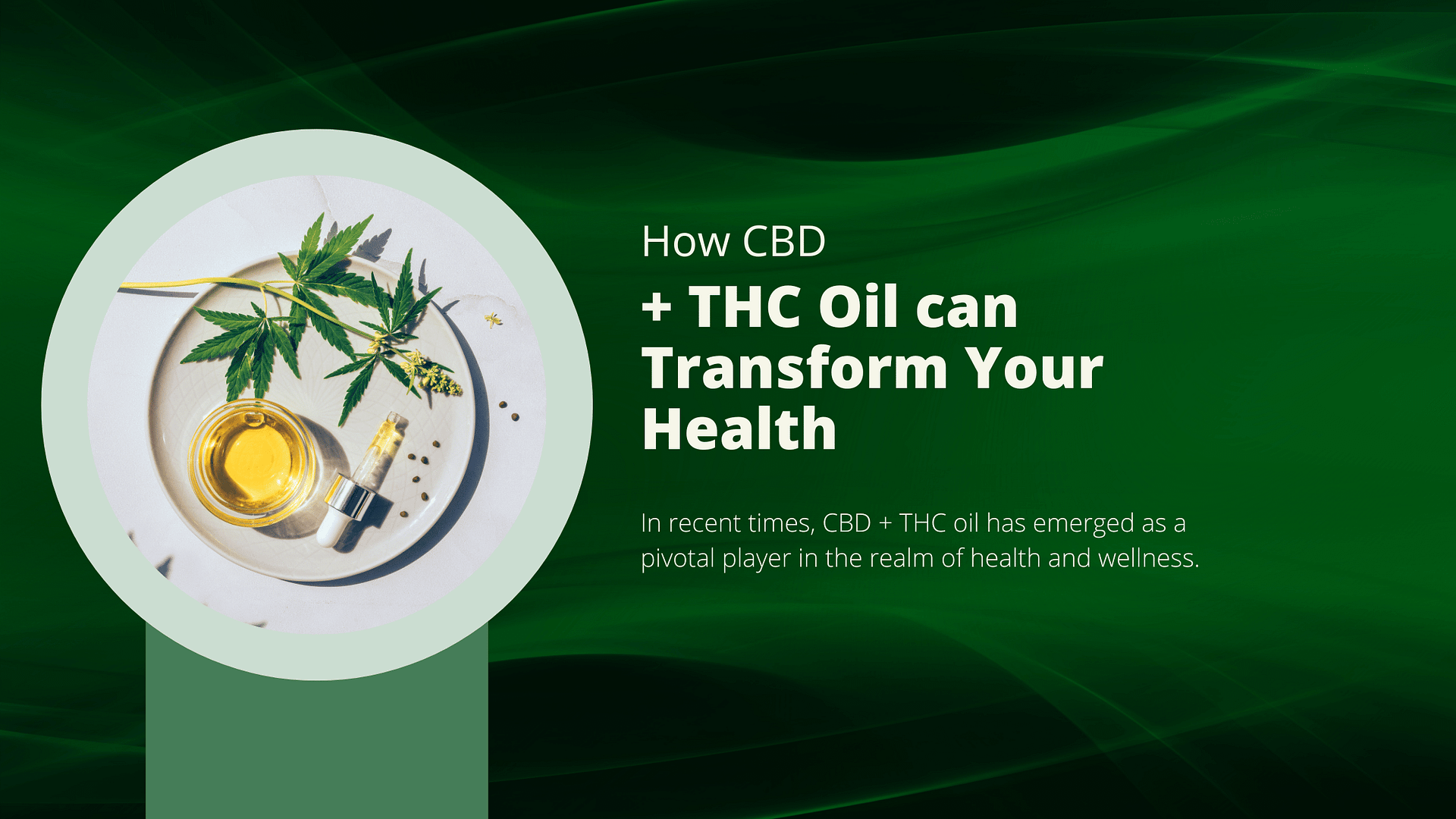 How CBD

+ THC Oil can Transform Your Health

In recent times, CBD + THC oil has emerged as a pivotal player in the realm of health and wellness.